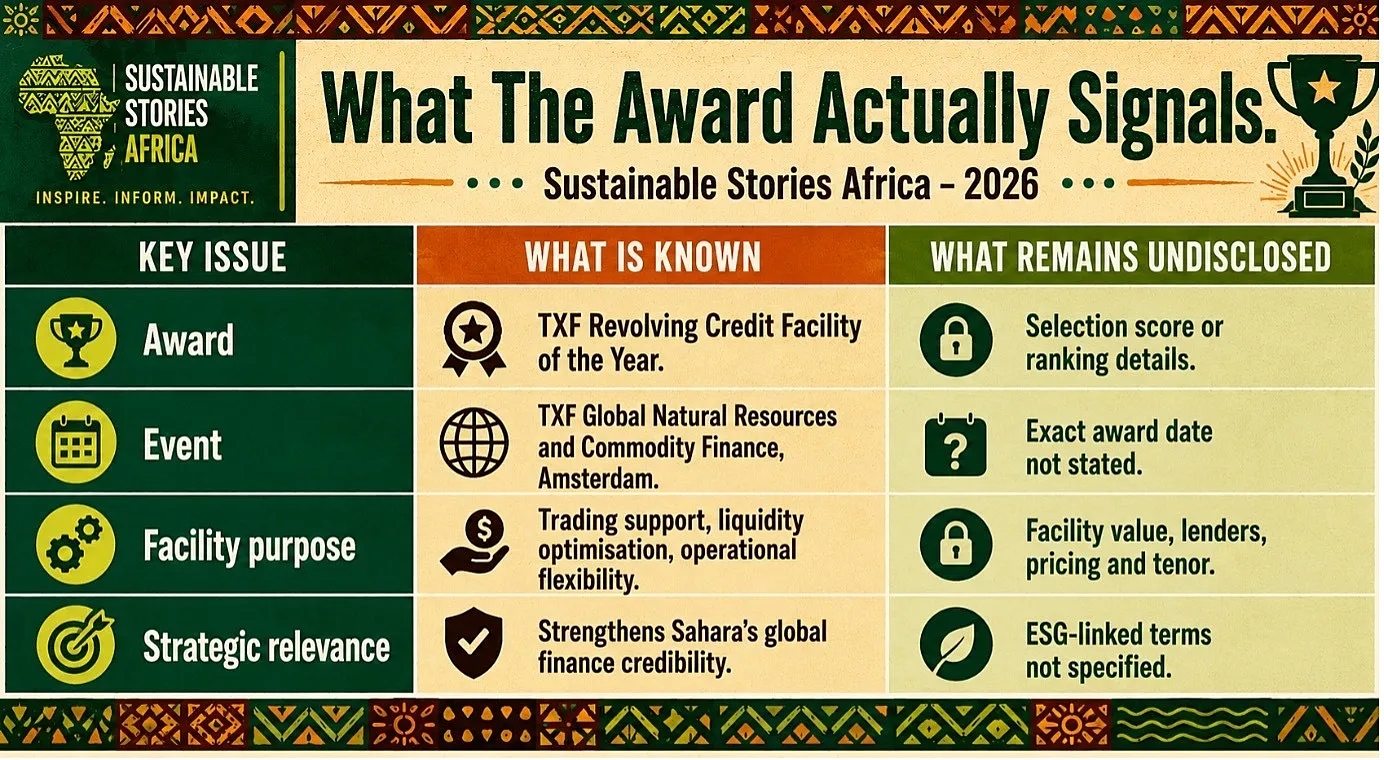 SUSTAINABLE STORIES AFRICA

INSPIRE. INFORM. IMPACT.

What The Award Actually Signals.

Sustainable Stories Africa – 2026

| KEY ISSUE | WHAT IS KNOWN | WHAT REMAINS UNDISCLOSED |
|---|---|---|
| Award | TXF Revolving Credit Facility of the Year. | Selection score or ranking details. |
| Event | TXF Global Natural Resources and Commodity Finance, Amsterdam. | Exact award date not stated. |
| Facility purpose | Trading support, liquidity optimisation, operational flexibility. | Facility value, lenders, pricing and tenor. |
| Strategic relevance | Strengthens Sahara's global finance credibility. | ESG-linked terms not specified. |